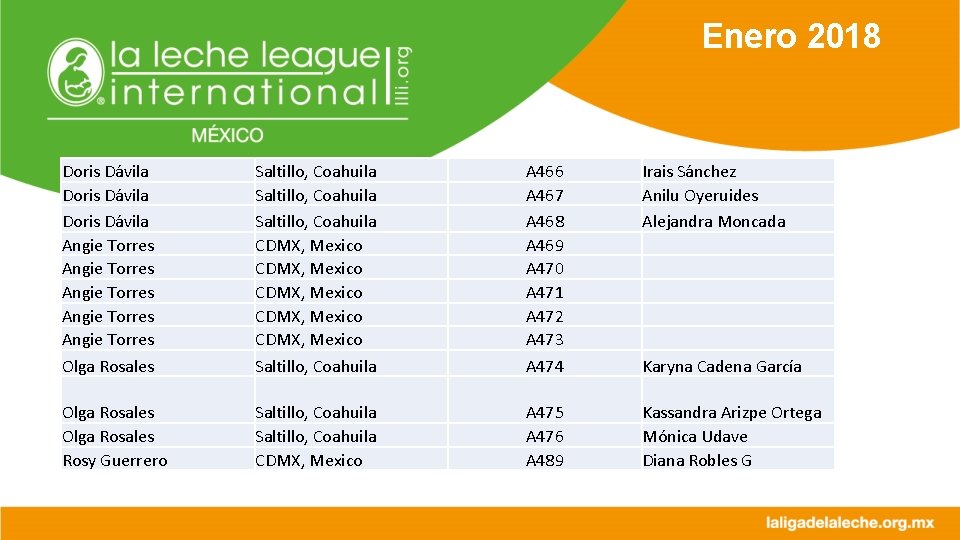 la leche league international llli.org
MÉXICO

Enero 2018

| | | | |
|---|---|---|---|
| Doris Dávila | Saltillo, Coahuila | A466 | Irais Sánchez |
| Doris Dávila | Saltillo, Coahuila | A467 | Anilu Oyeruides |
| Doris Dávila | Saltillo, Coahuila | A468 | Alejandra Moncada |
| Angie Torres | CDMX, Mexico | A469 | |
| Angie Torres | CDMX, Mexico | A470 | |
| Angie Torres | CDMX, Mexico | A471 | |
| Angie Torres | CDMX, Mexico | A472 | |
| Angie Torres | CDMX, Mexico | A473 | |
| Olga Rosales | Saltillo, Coahuila | A474 | Karyna Cadena García |
| Olga Rosales | Saltillo, Coahuila | A475 | Kassandra Arizpe Ortega |
| Olga Rosales | Saltillo, Coahuila | A476 | Mónica Udave |
| Rosy Guerrero | CDMX, Mexico | A489 | Diana Robles G |

laligadelaleche.org.mx